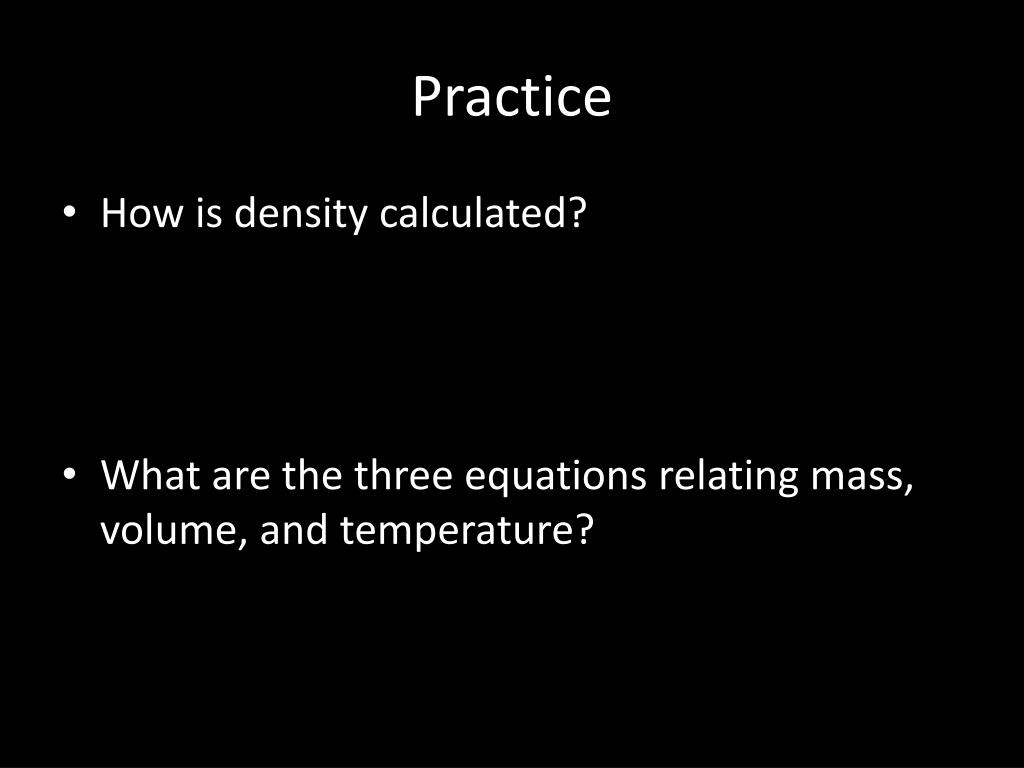 Practice

• How is density calculated?

• What are the three equations relating mass, volume, and temperature?